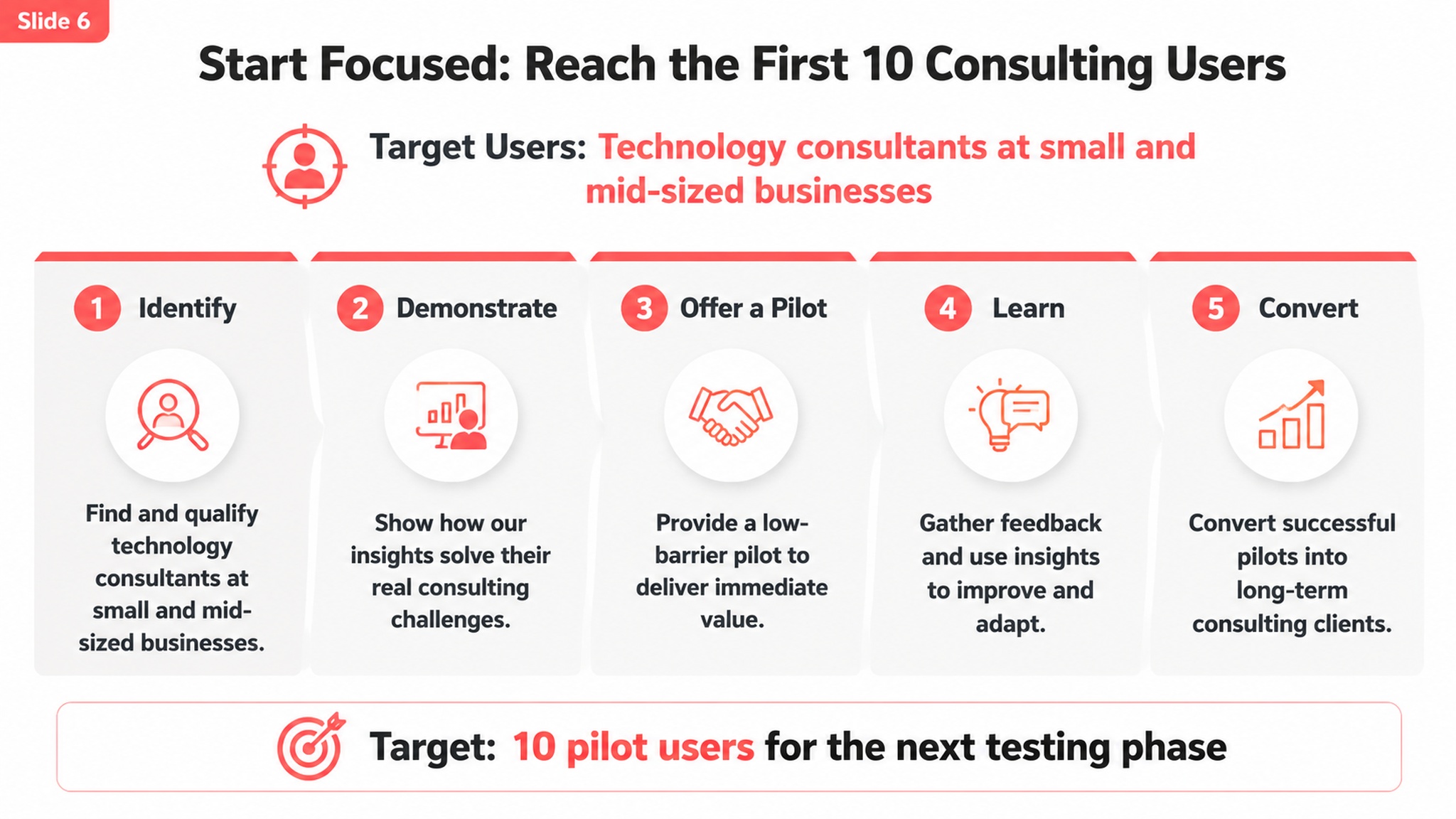 Slide 6

Start Focused: Reach the First 10 Consulting Users

Target Users: Technology consultants at small and mid-sized businesses

1 Identify

Find and qualify technology consultants at small and mid-sized businesses.

2 Demonstrate

Show how our insights solve their real consulting challenges.

3 Offer a Pilot

Provide a low-barrier pilot to deliver immediate value.

4 Learn

Gather feedback and use insights to improve and adapt.

5 Convert

Convert successful pilots into long-term consulting clients.

Target: 10 pilot users for the next testing phase